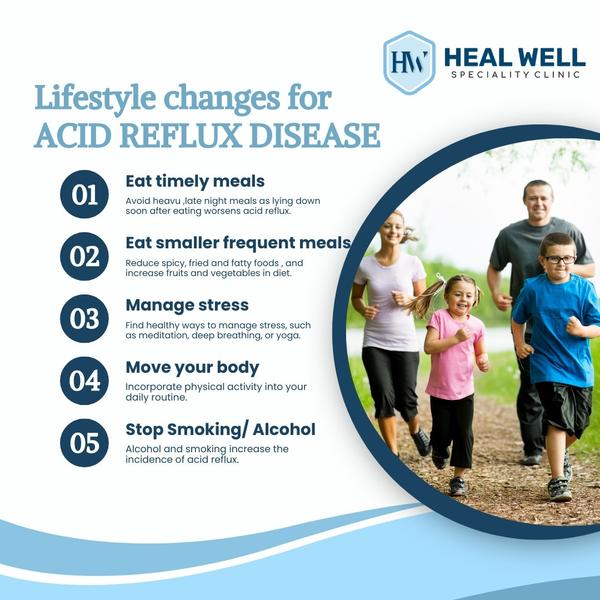 HW HEAL WELL
SPECIALITY CLINIC

Lifestyle changes for ACID REFLUX DISEASE

01
Eat timely meals
Avoid heavu ,late night meals as lying down soon after eating worsens acid reflux.

02
Eat smaller frequent meals
Reduce spicy, fried and fatty foods , and increase fruits and vegetables in diet.

03
Manage stress
Find healthy ways to manage stress, such as meditation, deep breathing, or yoga.

04
Move your body
Incorporate physical activity into your daily routine.

05
Stop Smoking/ Alcohol
Alcohol and smoking increase the incidence of acid reflux.